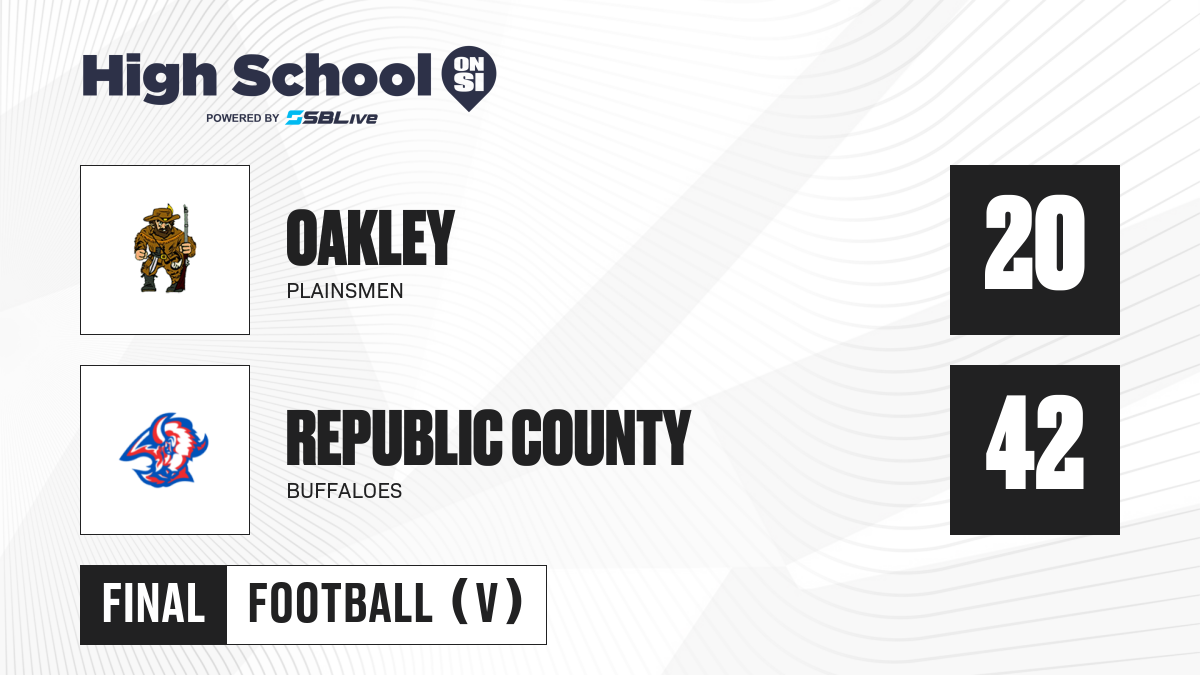 High School ON SI
POWERED BY SBLive

OAKLEY
PLAINSMEN

20

REPUBLIC COUNTY
BUFFALOES

42

FINAL FOOTBALL (V)